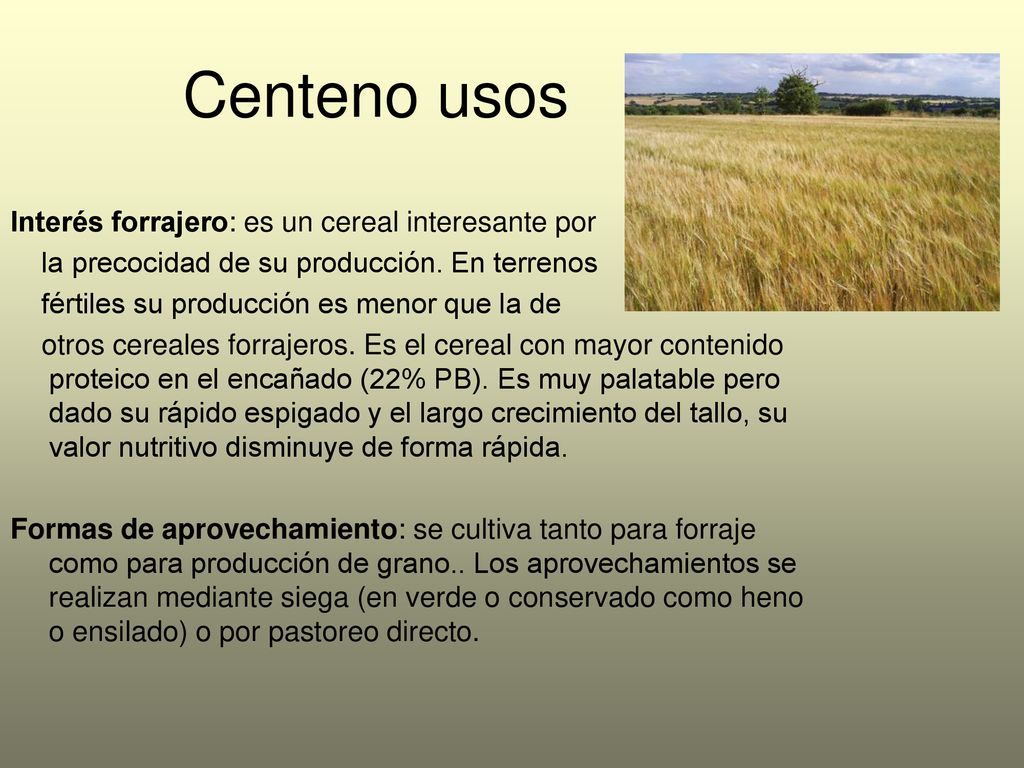 Centeno usos

Interés forrajero: es un cereal interesante por la precocidad de su producción. En terrenos fértiles su producción es menor que la de otros cereales forrajeros. Es el cereal con mayor contenido proteico en el encañado (22% PB). Es muy palatable pero dado su rápido espigado y el largo crecimiento del tallo, su valor nutritivo disminuye de forma rápida.

Formas de aprovechamiento: se cultiva tanto para forraje como para producción de grano.. Los aprovechamientos se realizan mediante siega (en verde o conservado como heno o ensilado) o por pastoreo directo.